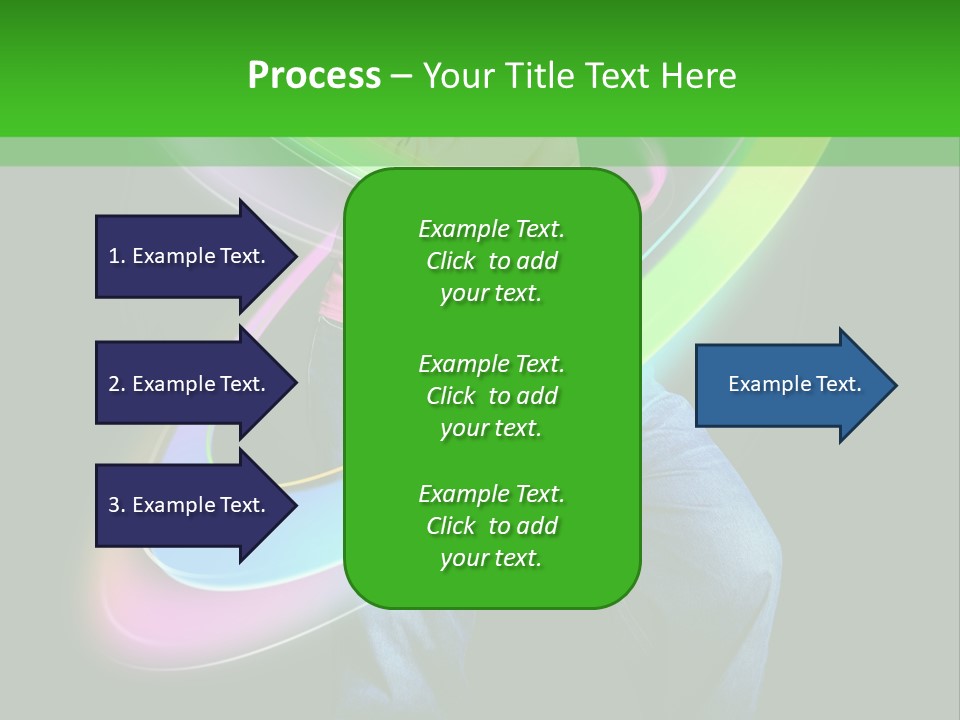 Process – Your Title Text Here

1. Example Text.

2. Example Text.

3. Example Text.

Example Text. Click to add your text.

Example Text. Click to add your text.

Example Text. Click to add your text.

Example Text.